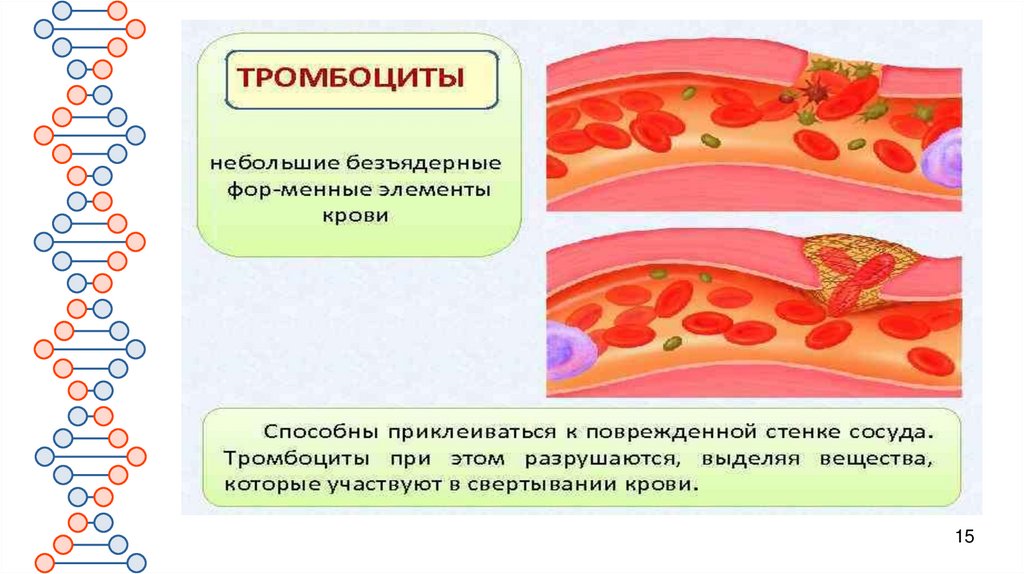 ТРОМБОЦИТЫ

небольшие безъядерные фор-менные элементы крови

Способны приклеиваться к поврежденной стенке сосуда. Тромбоциты при этом разрушаются, выделяя вещества, которые участвуют в свертывании крови.

15